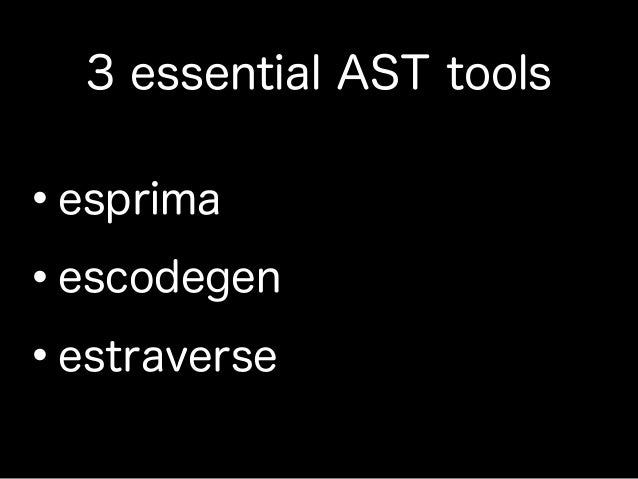 3 essential AST tools

• esprima

• escodegen

• estraverse